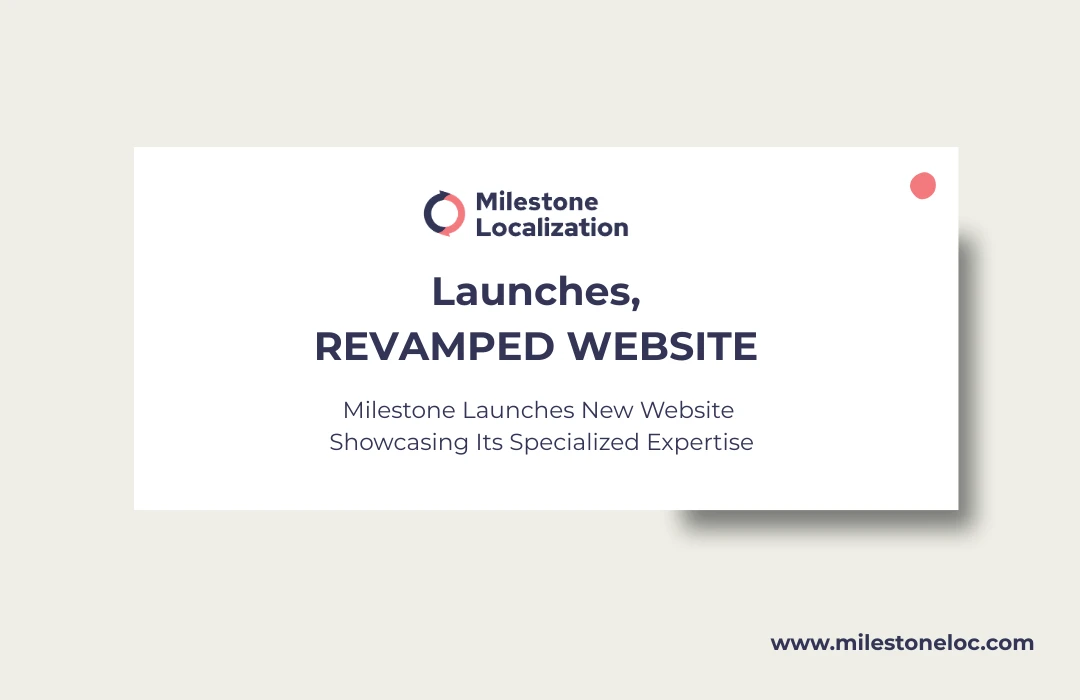 Milestone Localization

Launches,
REVAMPED WEBSITE

Milestone Launches New Website Showcasing Its Specialized Expertise

www.milestoneloc.com